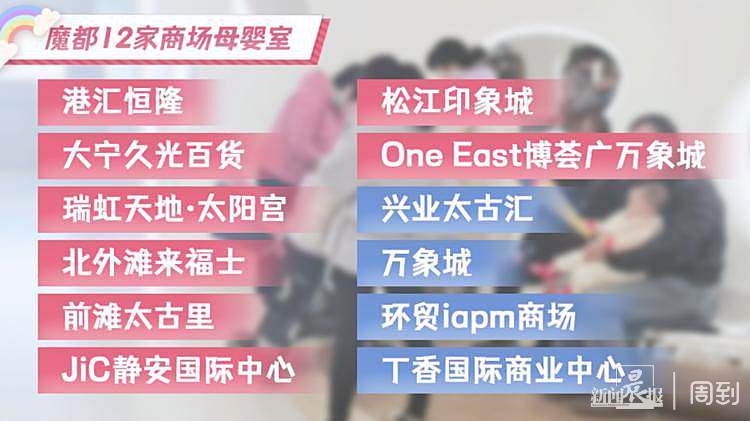 魔都12家商场母婴室

港汇恒隆
大宁久光百货
瑞虹天地·太阳宫
北外滩来福士
前滩太古里
JiC静安国际中心

松江印象城
One East博荟广万象城
兴业太古汇
万象城
环贸iapm商场
丁香国际商业中心

新闻晨报 | 周到